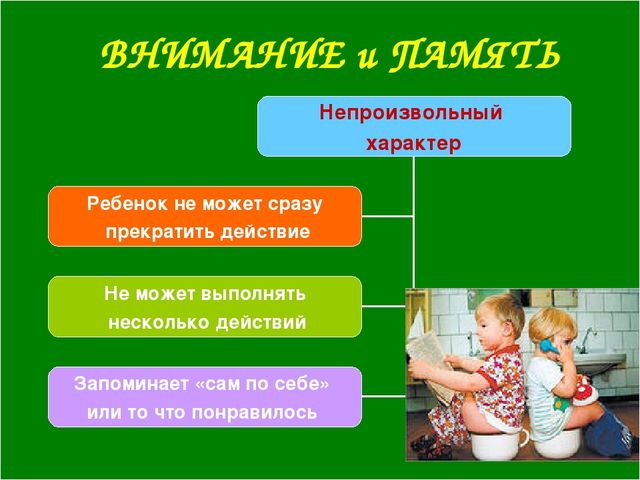 ВНИМАНИЕ и ПАМЯТЬ

Непроизвольный характер

Ребенок не может сразу прекратить действие

Не может выполнять несколько действий

Запоминает «сам по себе» или то что понравилось